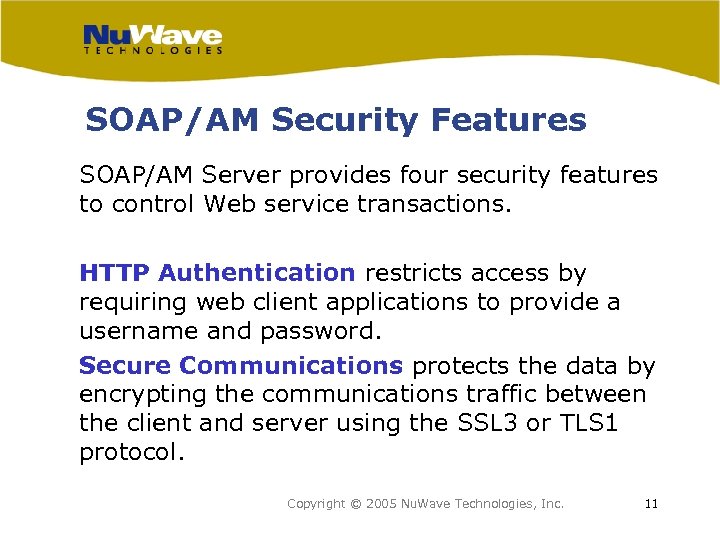 NuWave
TECHNOLOGIES

SOAP/AM Security Features

SOAP/AM Server provides four security features to control Web service transactions.

HTTP Authentication restricts access by requiring web client applications to provide a username and password.

Secure Communications protects the data by encrypting the communications traffic between the client and server using the SSL3 or TLS1 protocol.

Copyright © 2005 NuWave Technologies, Inc.

11